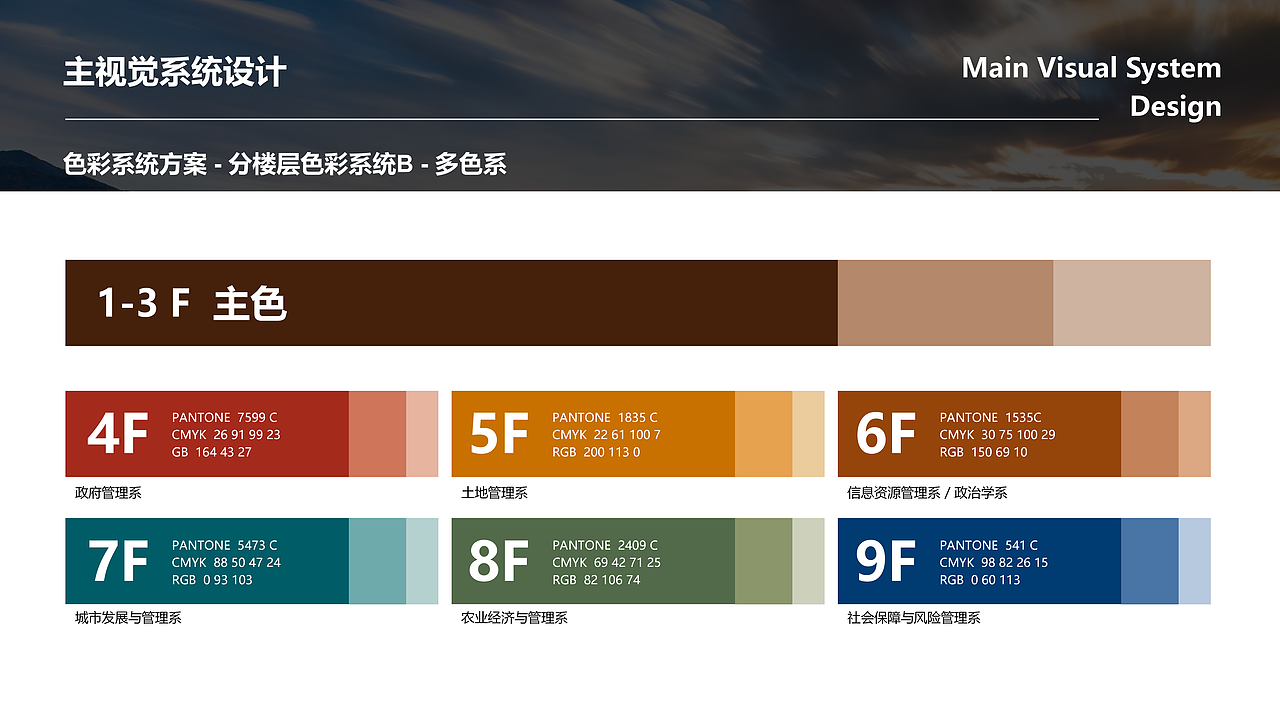 主视觉系统设计

Main Visual System Design

色彩系统方案 - 分楼层色彩系统B - 多色系

1-3 F 主色

4F
PANTONE 7599 C
CMYK 26 91 99 23
GB 164 43 27
政府管理系

5F
PANTONE 1835 C
CMYK 22 61 100 7
RGB 200 113 0
土地管理系

6F
PANTONE 1535C
CMYK 30 75 100 29
RGB 150 69 10
信息资源管理系 / 政治学系

7F
PANTONE 5473 C
CMYK 88 50 47 24
RGB 0 93 103
城市发展与管理系

8F
PANTONE 2409 C
CMYK 69 42 71 25
RGB 82 106 74
农业经济与管理系

9F
PANTONE 541 C
CMYK 98 82 26 15
RGB 0 60 113
社会保障与风险管理系